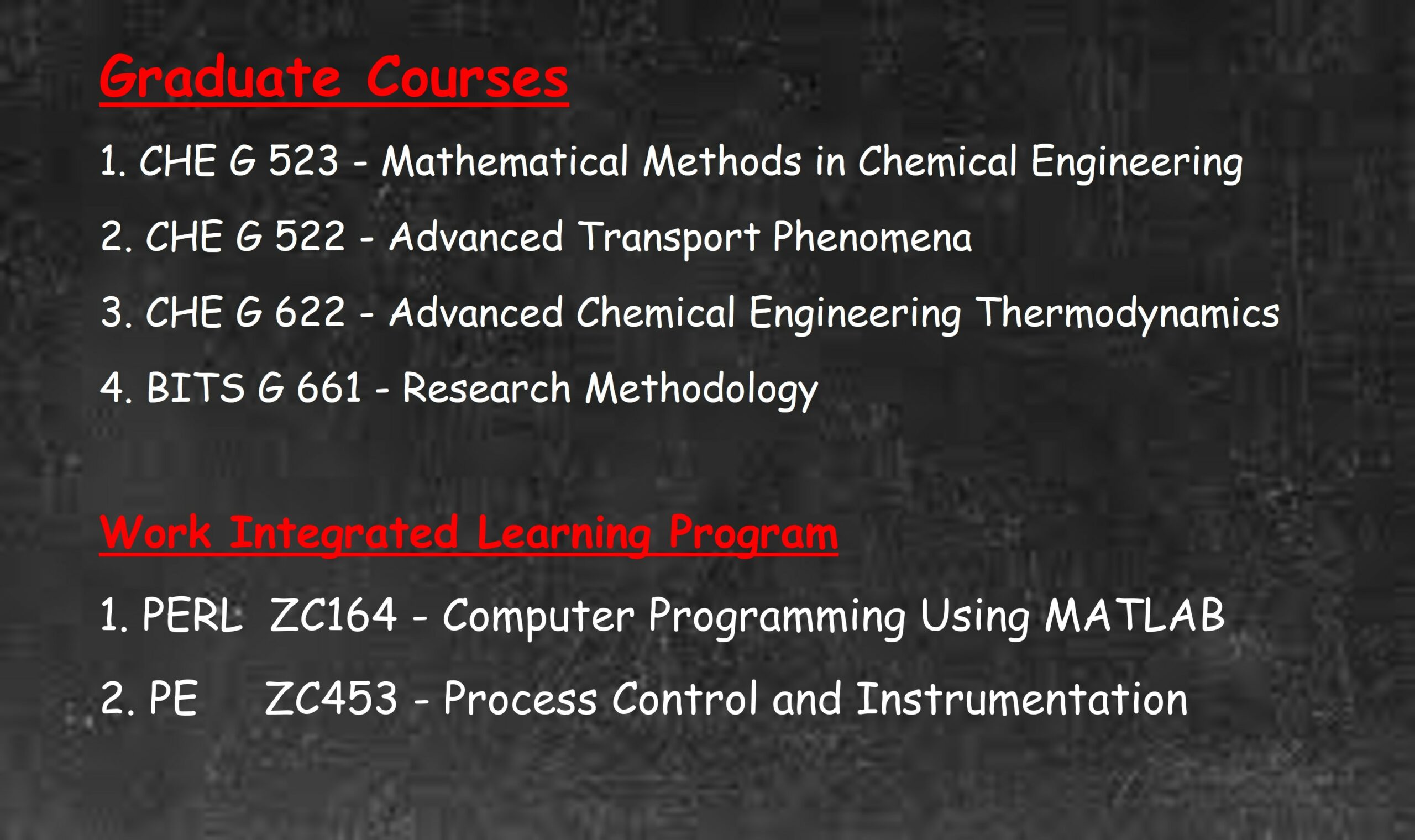 Graduate Courses

1. CHE G 523 - Mathematical Methods in Chemical Engineering

2. CHE G 522 - Advanced Transport Phenomena

3. CHE G 622 - Advanced Chemical Engineering Thermodynamics

4. BITS G 661 - Research Methodology

Work Integrated Learning Program

1. PERL ZC164 - Computer Programming Using MATLAB

2. PE ZC453 - Process Control and Instrumentation